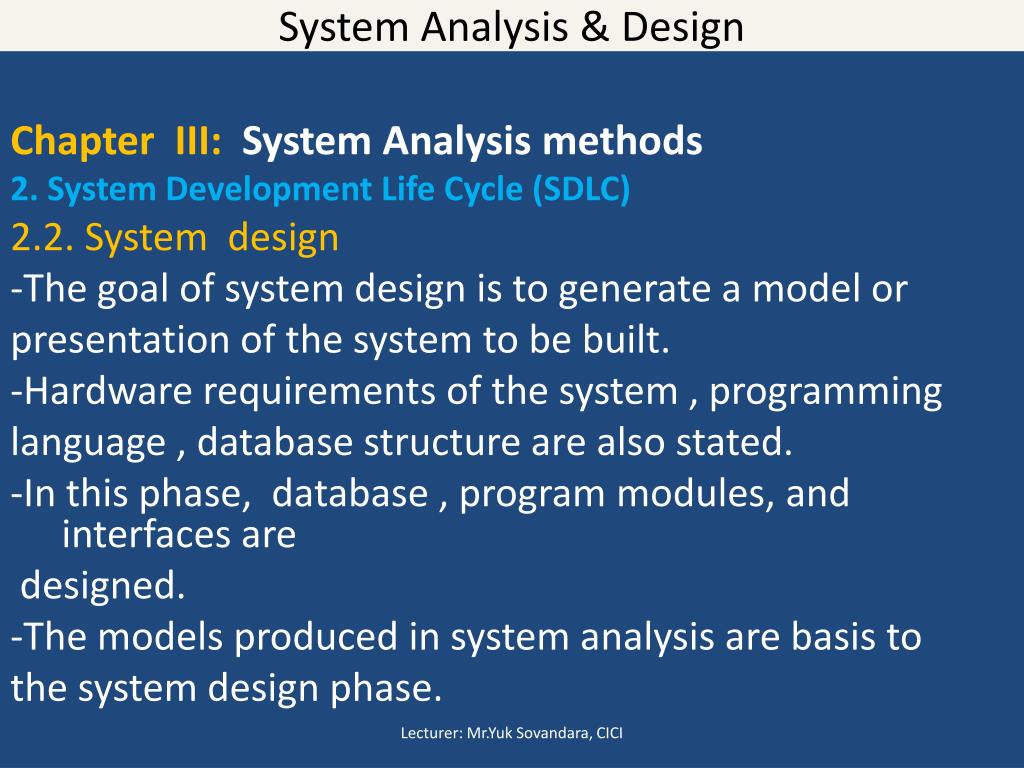 System Analysis & Design

Chapter III: System Analysis methods
2. System Development Life Cycle (SDLC)
2.2. System design
-The goal of system design is to generate a model or presentation of the system to be built.
-Hardware requirements of the system , programming language , database structure are also stated.
-In this phase, database , program modules, and interfaces are
designed.
-The models produced in system analysis are basis to the system design phase.

Lecturer: Mr.Yuk Sovandara, CICI